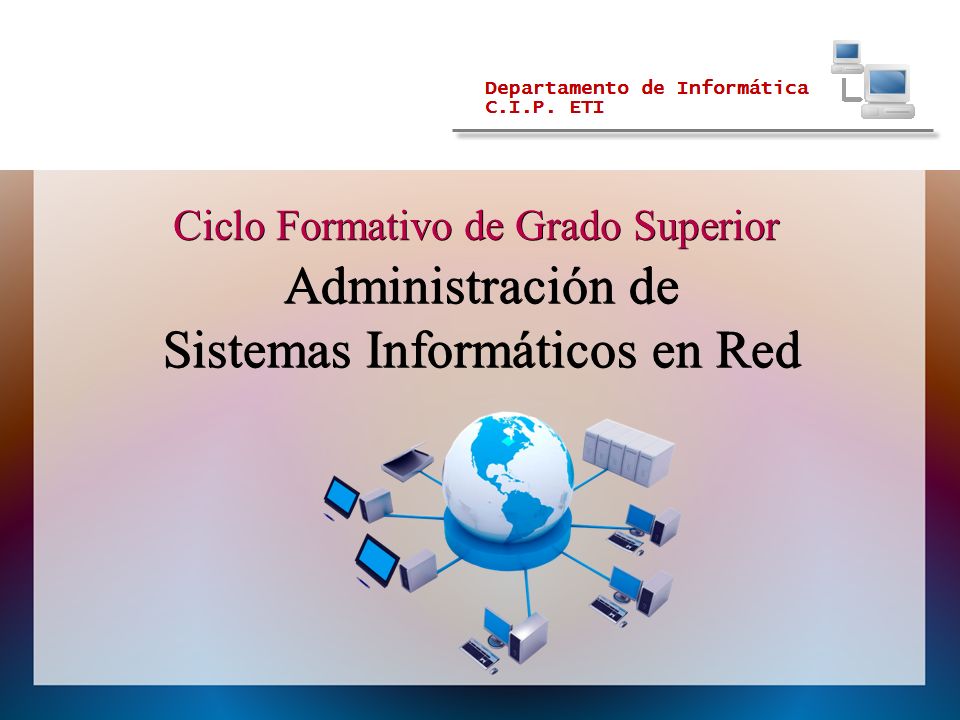 Departamento de Informática
C.I.P. ETI

Ciclo Formativo de Grado Superior
Administración de
Sistemas Informáticos en Red